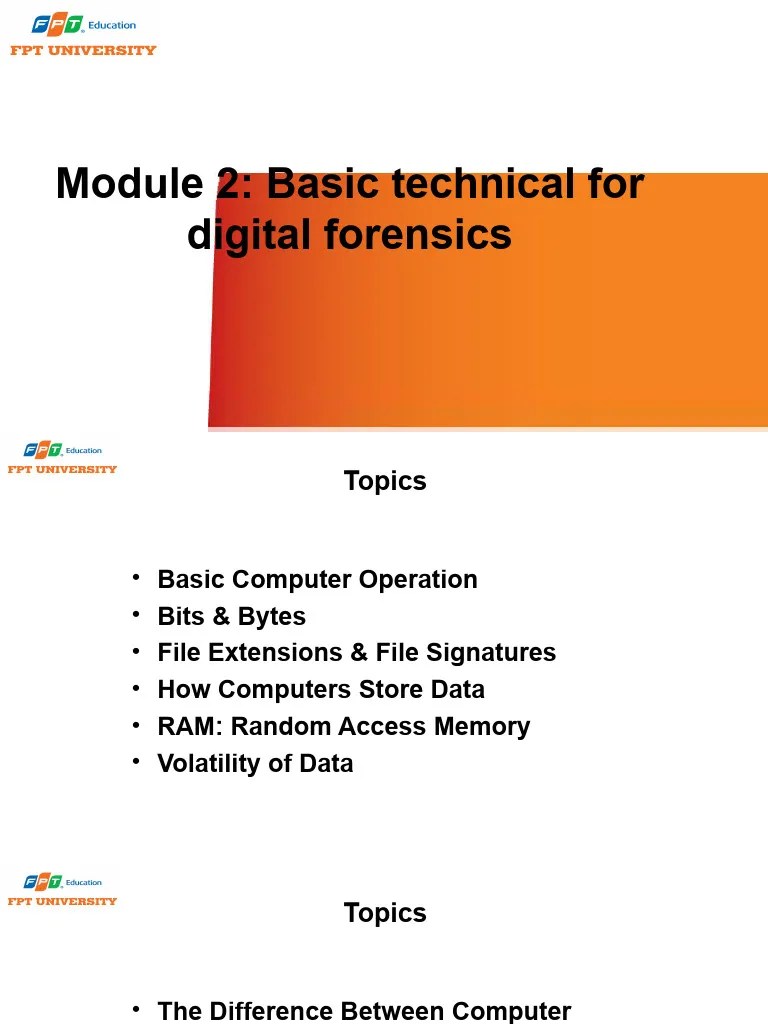 FPT Education
FPT UNIVERSITY

Module 2: Basic technical for digital forensics

FPT Education
FPT UNIVERSITY

Topics

• Basic Computer Operation
• Bits & Bytes
• File Extensions & File Signatures
• How Computers Store Data
• RAM: Random Access Memory
• Volatility of Data

FPT Education
FPT UNIVERSITY

Topics

• The Difference Between Computer